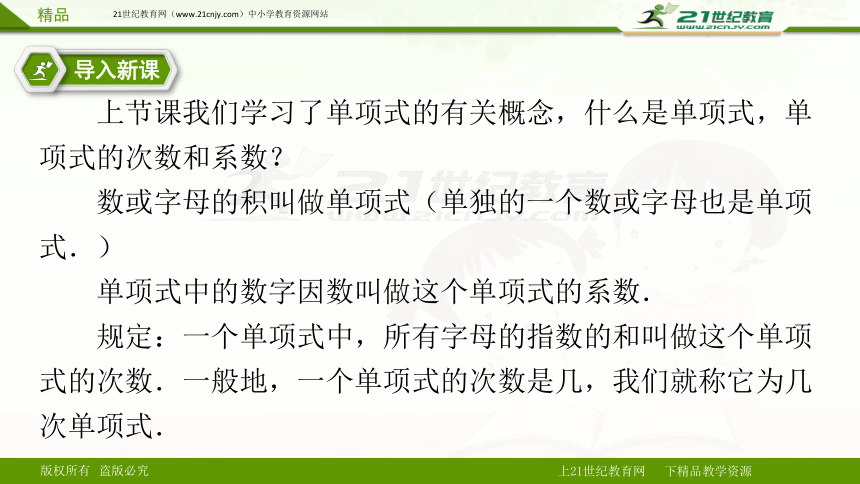 精品　21世纪教育网（www.21cnjy.com）中小学教育资源网站

21世纪教育
www.21cnjy.com

导入新课

上节课我们学习了单项式的有关概念，什么是单项式，单项式的次数和系数？

数或字母的积叫做单项式（单独的一个数或字母也是单项式．）

单项式中的数字因数叫做这个单项式的系数．

规定：一个单项式中，所有字母的指数的和叫做这个单项式的次数．一般地，一个单项式的次数是几，我们就称它为几次单项式．

版权所有　盗版必究　　上21世纪教育网　　下精品教学资源